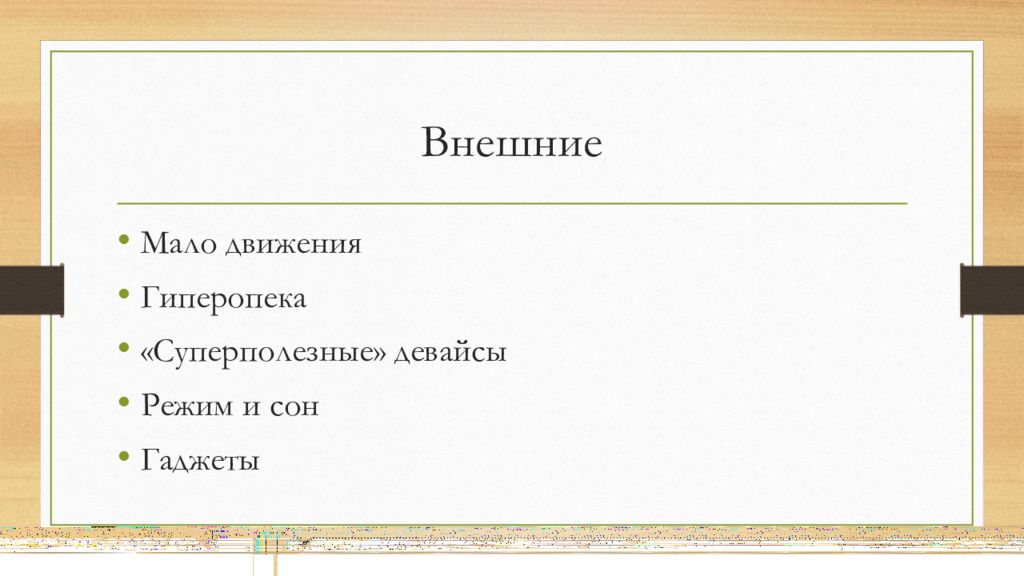 Внешние

• Мало движения
• Гиперопека
• «Суперполезные» девайсы
• Режим и сон
• Гаджеты